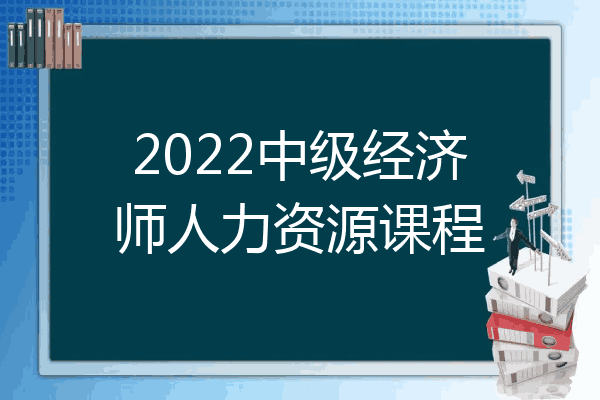 2022中级经济师人力资源课程